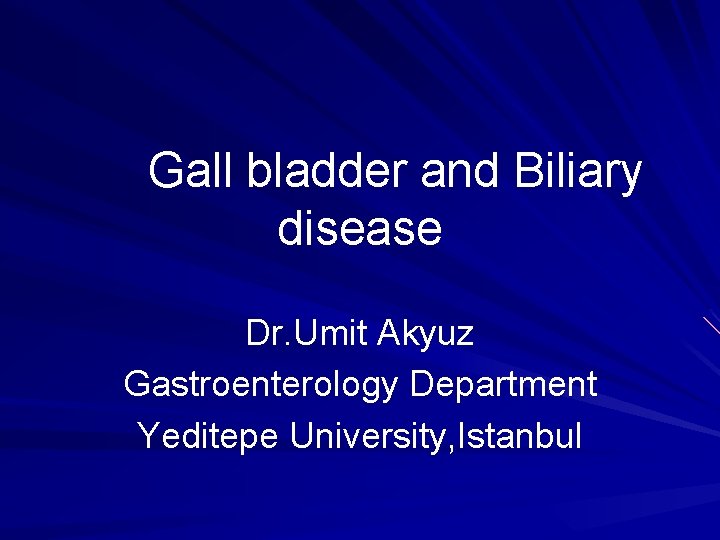 Gall bladder and Biliary disease

Dr.Umit Akyuz
Gastroenterology Department
Yeditepe University,Istanbul